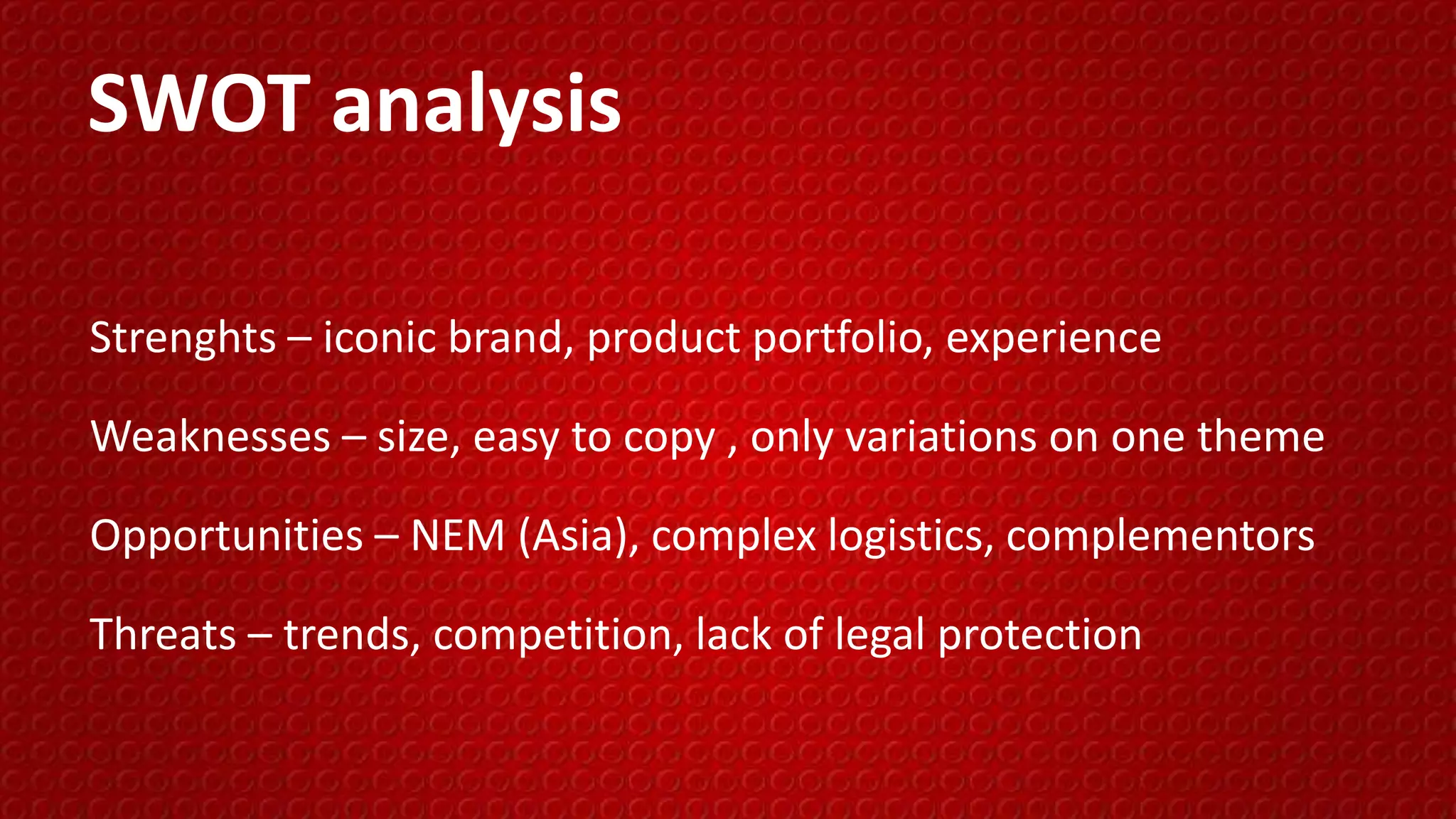 SWOT analysis

Strenghts – iconic brand, product portfolio, experience

Weaknesses – size, easy to copy , only variations on one theme

Opportunities – NEM (Asia), complex logistics, complementors

Threats – trends, competition, lack of legal protection